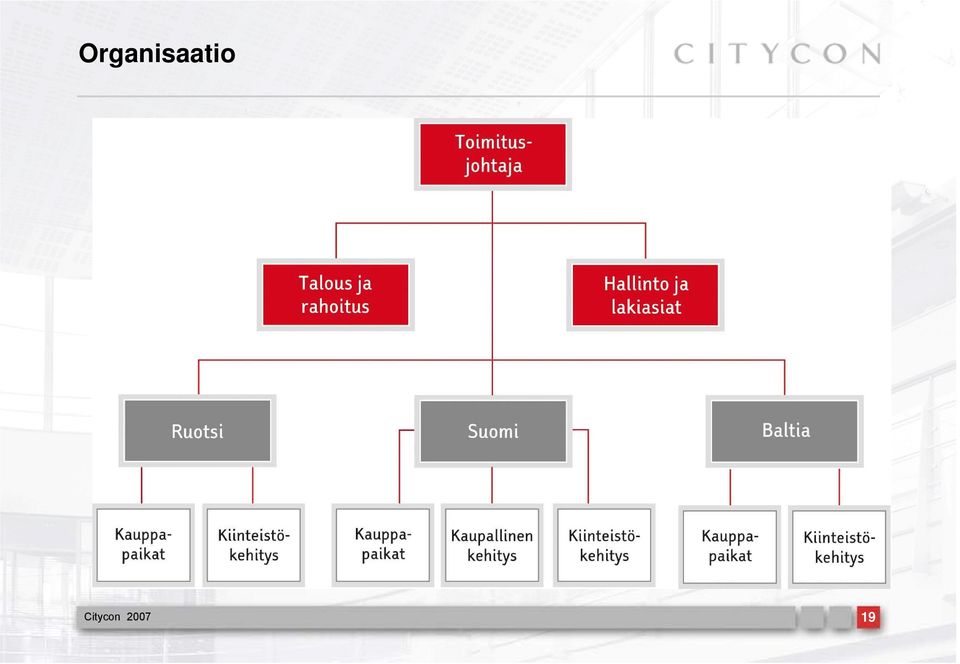 Organisaatio

CITYCON

Toimitusjohtaja

Talous ja rahoitus

Hallinto ja lakiasiat

Ruotsi

Suomi

Baltia

Kauppapaikat

Kiinteistökehitys

Kauppapaikat

Kaupallinen kehitys

Kiinteistökehitys

Kauppapaikat

Kiinteistökehitys

Citycon 2007

19